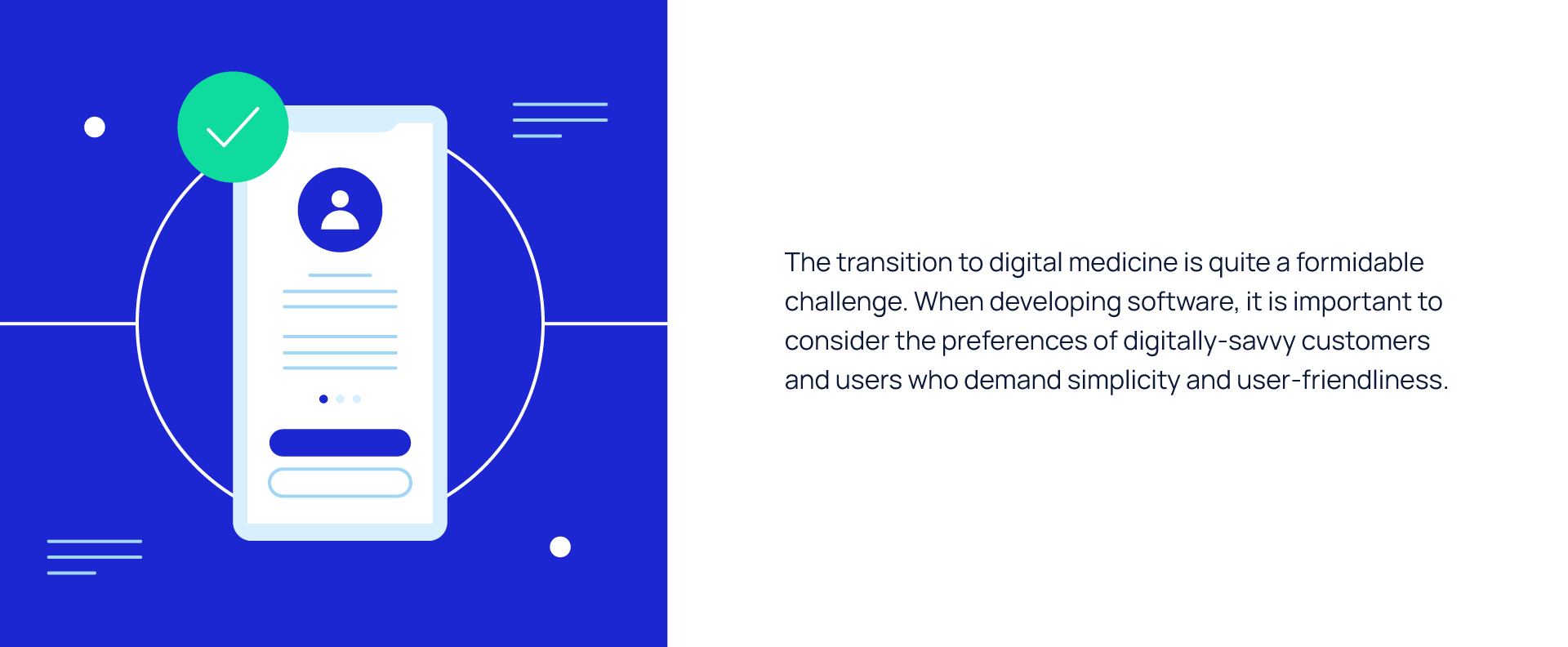 The transition to digital medicine is quite a formidable challenge. When developing software, it is important to consider the preferences of digitally-savvy customers and users who demand simplicity and user-friendliness.